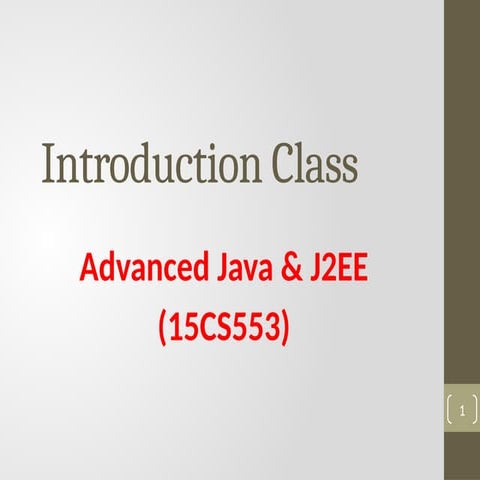 Introduction Class

Advanced Java & J2EE
(15CS553)

1